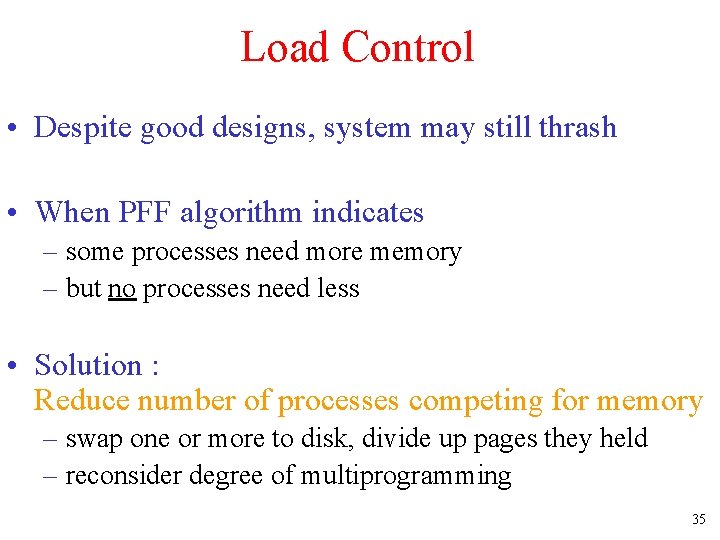 Load Control

• Despite good designs, system may still thrash

• When PFF algorithm indicates
– some processes need more memory
– but no processes need less

• Solution :
Reduce number of processes competing for memory
– swap one or more to disk, divide up pages they held
– reconsider degree of multiprogramming

35